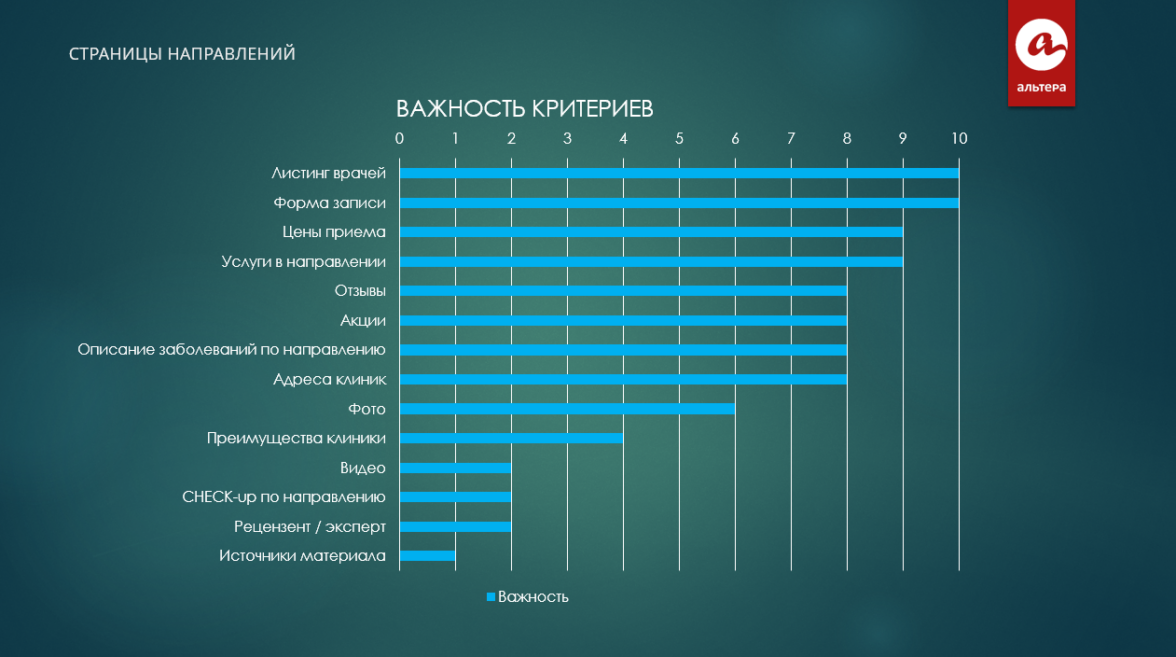 СТРАНИЦЫ НАПРАВЛЕНИЙ

альтера

ВАЖНОСТЬ КРИТЕРИЕВ

0 1 2 3 4 5 6 7 8 9 10

Листинг врачей
Форма записи
Цены приема
Услуги в направлении
Отзывы
Акции
Описание заболеваний по направлению
Адреса клиник
Фото
Преимущества клиники
Видео
CHECK-up по направлению
Рецензент / эксперт
Источники материала

Важность